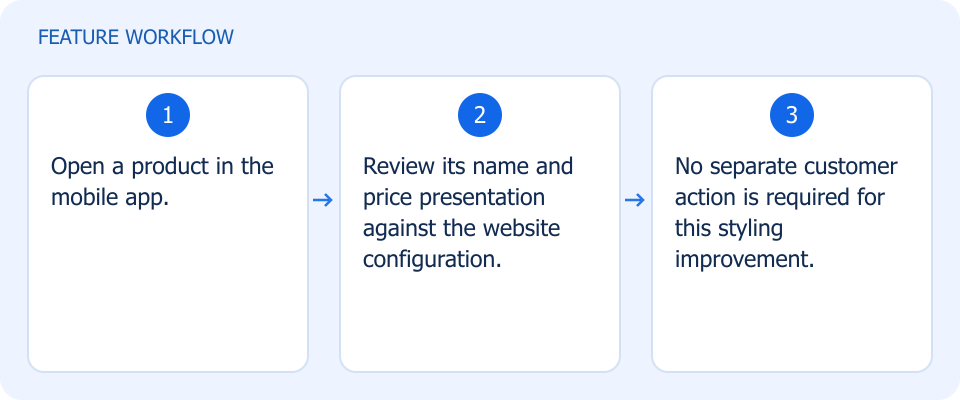 FEATURE WORKFLOW

1

Open a product in the mobile app.

→

2

Review its name and price presentation against the website configuration.

→

3

No separate customer action is required for this styling improvement.